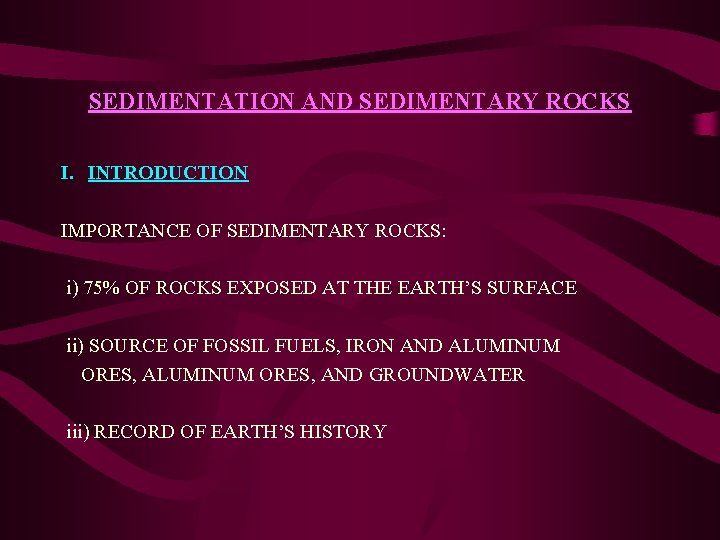 SEDIMENTATION AND SEDIMENTARY ROCKS

I. INTRODUCTION

IMPORTANCE OF SEDIMENTARY ROCKS:

i) 75% OF ROCKS EXPOSED AT THE EARTH'S SURFACE

ii) SOURCE OF FOSSIL FUELS, IRON AND ALUMINUM ORES, ALUMINUM ORES, AND GROUNDWATER

iii) RECORD OF EARTH'S HISTORY